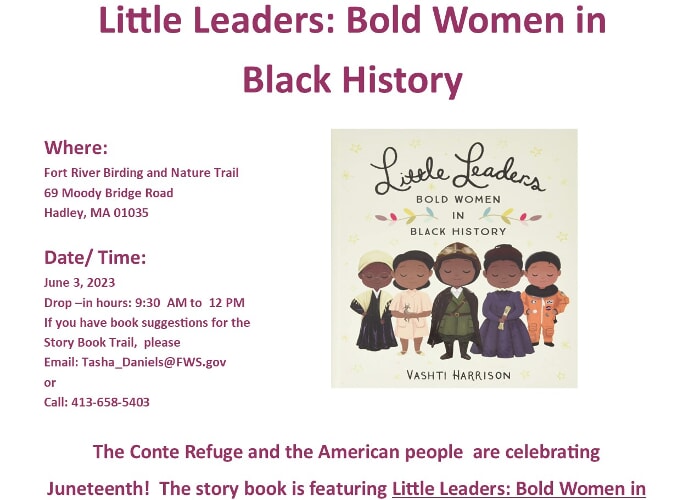 Little Leaders: Bold Women in Black History

Where:
Fort River Birding and Nature Trail
69 Moody Bridge Road
Hadley, MA 01035

Date/ Time:
June 3, 2023
Drop –in hours: 9:30 AM to 12 PM
If you have book suggestions for the Story Book Trail, please
Email: Tasha_Daniels@FWS.gov
or
Call: 413-658-5403

Little Leaders
BOLD WOMEN IN BLACK HISTORY
VASHTI HARRISON

The Conte Refuge and the American people are celebrating Juneteenth! The story book is featuring Little Leaders: Bold Women in